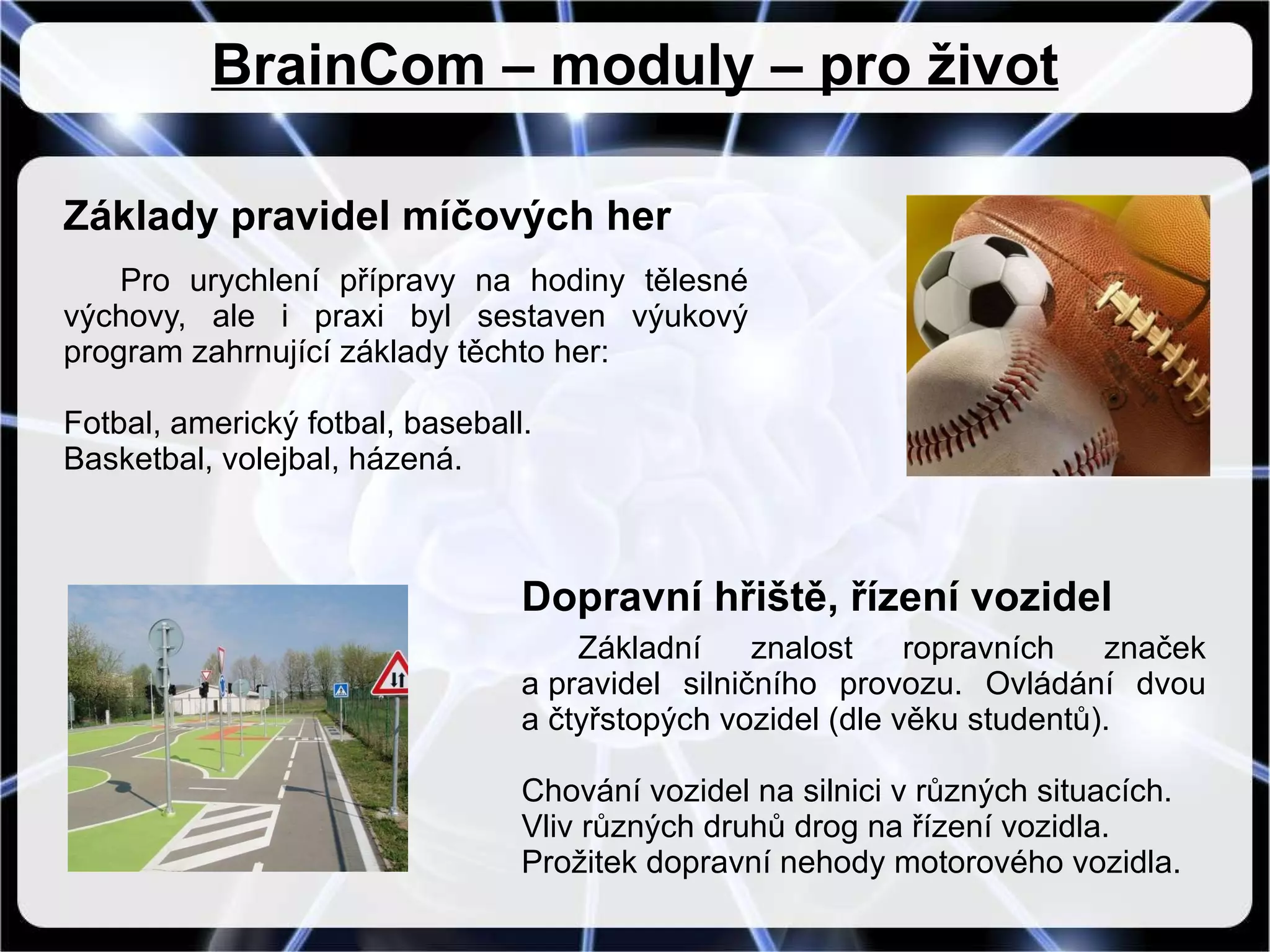 BrainCom – moduly – pro život

Základy pravidel míčových her

Pro urychlení přípravy na hodiny tělesné výchovy, ale i praxi byl sestaven výukový program zahrnující základy těchto her:

Fotbal, americký fotbal, baseball.
Basketbal, volejbal, házená.

Dopravní hřiště, řízení vozidel

Základní znalost ropravních značek a pravidel silničního provozu. Ovládání dvou a čtyřstopých vozidel (dle věku studentů).

Chování vozidel na silnici v různých situacích.
Vliv různých druhů drog na řízení vozidla.
Prožitek dopravní nehody motorového vozidla.